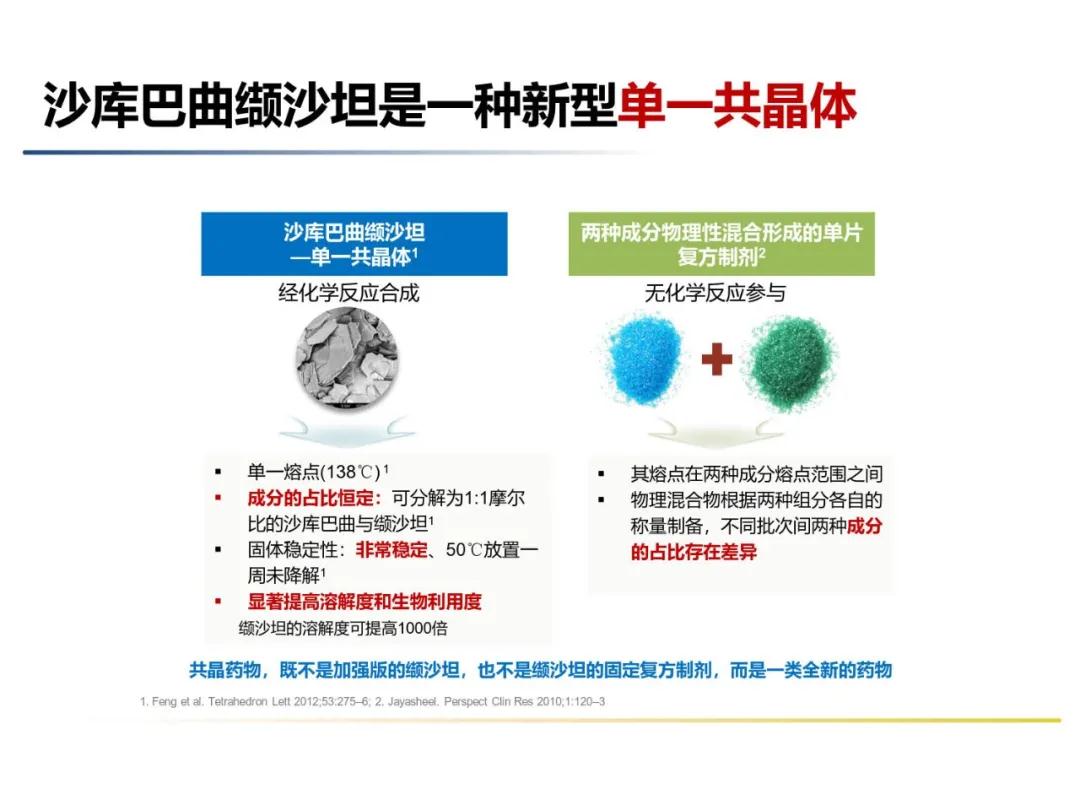 沙库巴曲缬沙坦是一种新型单一共晶体

沙库巴曲缬沙坦
—单一共晶体$^1$

经化学反应合成

▪ 单一熔点(138℃)$^1$
▪ 成分的占比恒定：可分解为1:1摩尔比的沙库巴曲与缬沙坦$^1$
▪ 固体稳定性：非常稳定、50℃放置一周未降解$^1$
▪ 显著提高溶解度和生物利用度
缬沙坦的溶解度可提高1000倍

两种成分物理性混合形成的单片复方制剂$^2$

无化学反应参与

▪ 其熔点在两种成分熔点范围之间
▪ 物理混合物根据两种组分各自的称量制备，不同批次间两种成分的占比存在差异

共晶药物，既不是加强版的缬沙坦，也不是缬沙坦的固定复方制剂，而是一类全新的药物

1. Feng et al. Tetrahedron Lett 2012;53:275–6; 2. Jayasheel. Perspect Clin Res 2010;1:120–3